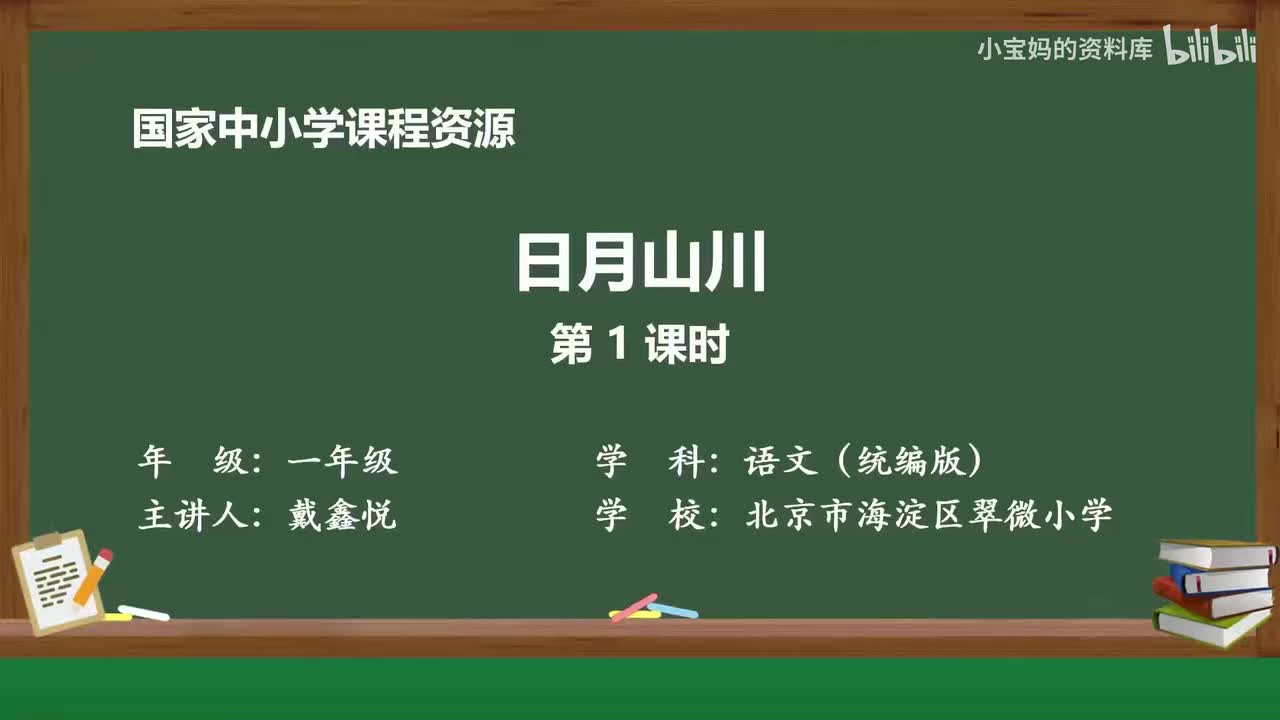 小宝妈的资料库 bilibili

国家中小学课程资源

日月山川

第 1 课时

年　级：一年级

主讲人：戴鑫悦

学　科：语文（统编版）

学　校：北京市海淀区翠微小学